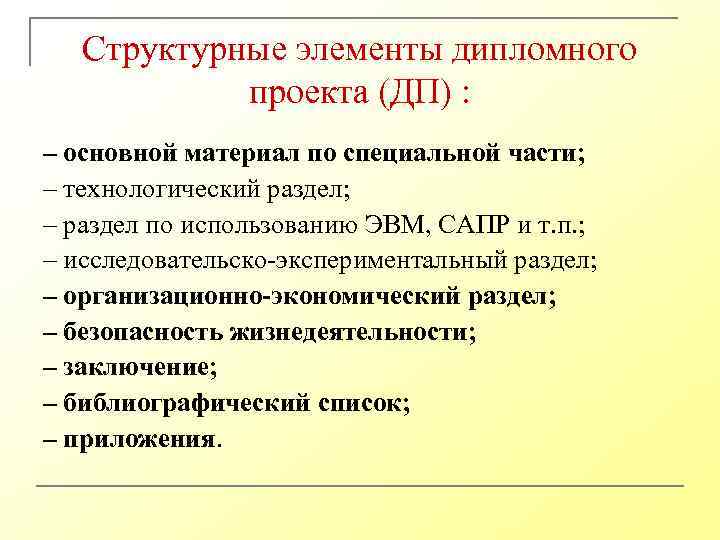 Структурные элементы дипломного проекта (ДП) :

– основной материал по специальной части;
– технологический раздел;
– раздел по использованию ЭВМ, САПР и т.п.;
– исследовательско-экспериментальный раздел;
– организационно-экономический раздел;
– безопасность жизнедеятельности;
– заключение;
– библиографический список;
– приложения.